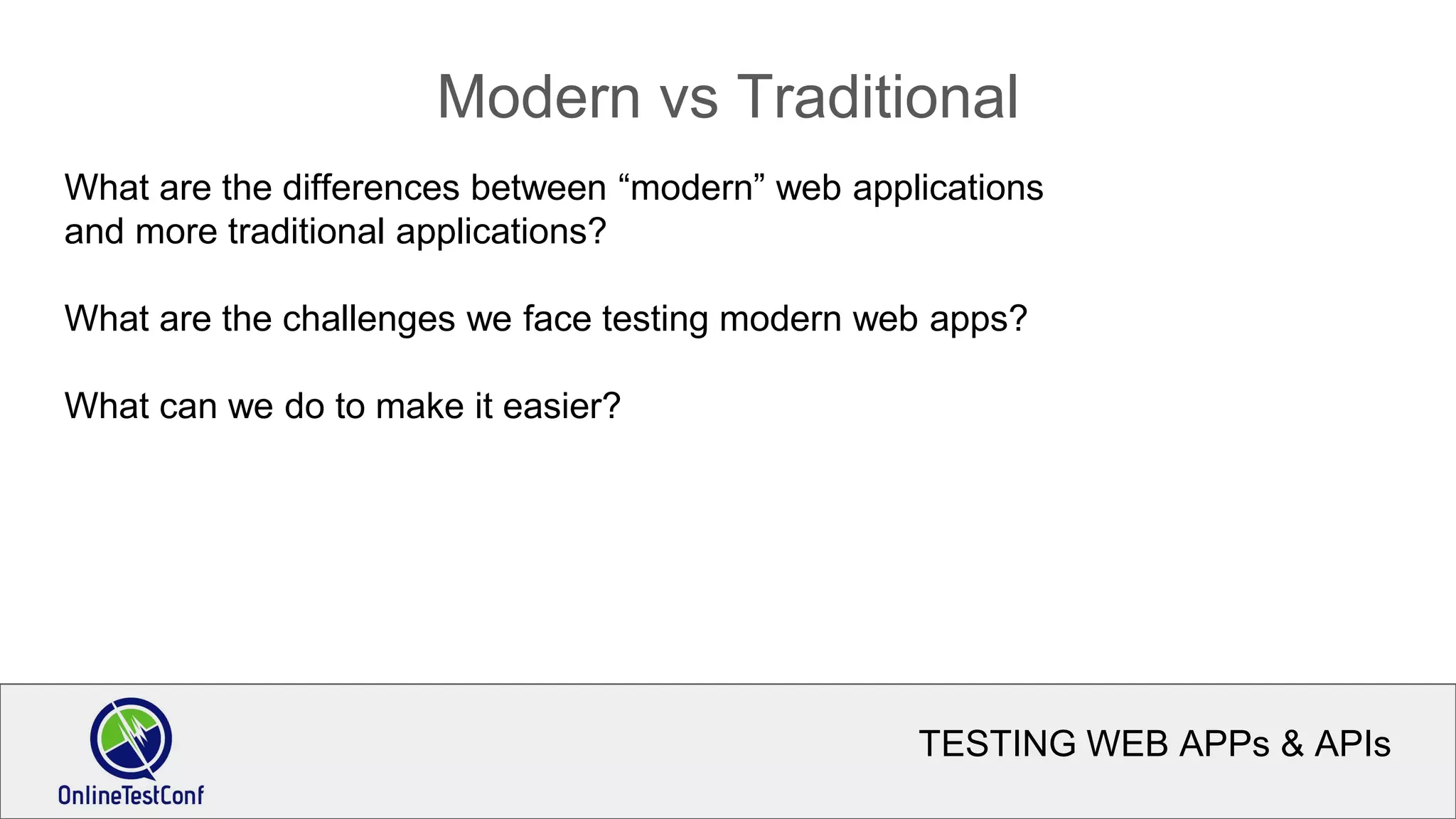 Modern vs Traditional

What are the differences between “modern” web applications and more traditional applications?

What are the challenges we face testing modern web apps?

What can we do to make it easier?

OnlineTestConf

TESTING WEB APPs & APIs